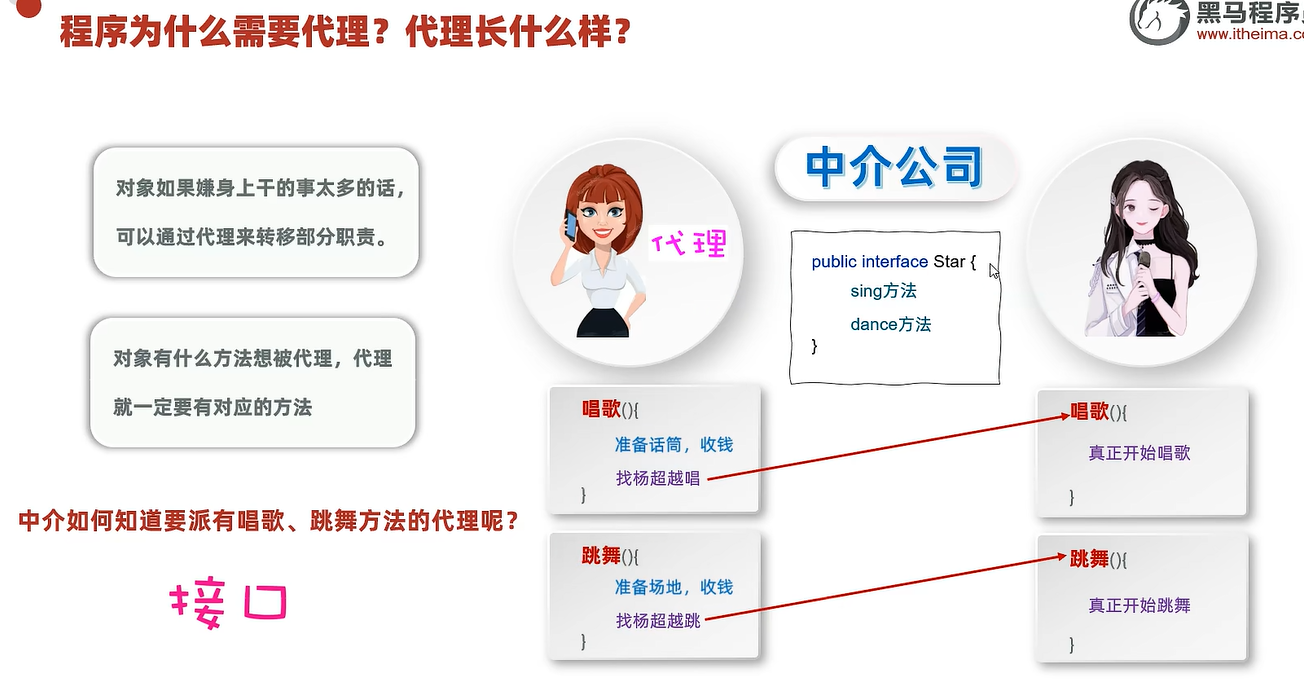 程序为什么需要代理？代理长什么样？

黑马程序
www.itheima.c

对象如果嫌身上干的事太多的话，可以通过代理来转移部分职责。

对象有什么方法想被代理，代理就一定要有对应的方法

中介如何知道要派有唱歌、跳舞方法的代理呢？

接口

代理

中介公司

public interface Star {
sing方法
dance方法
}

唱歌(){
准备话筒，收钱
找杨超越唱
}

跳舞(){
准备场地，收钱
找杨超越跳
}

唱歌(){
真正开始唱歌
}

跳舞(){
真正开始跳舞
}